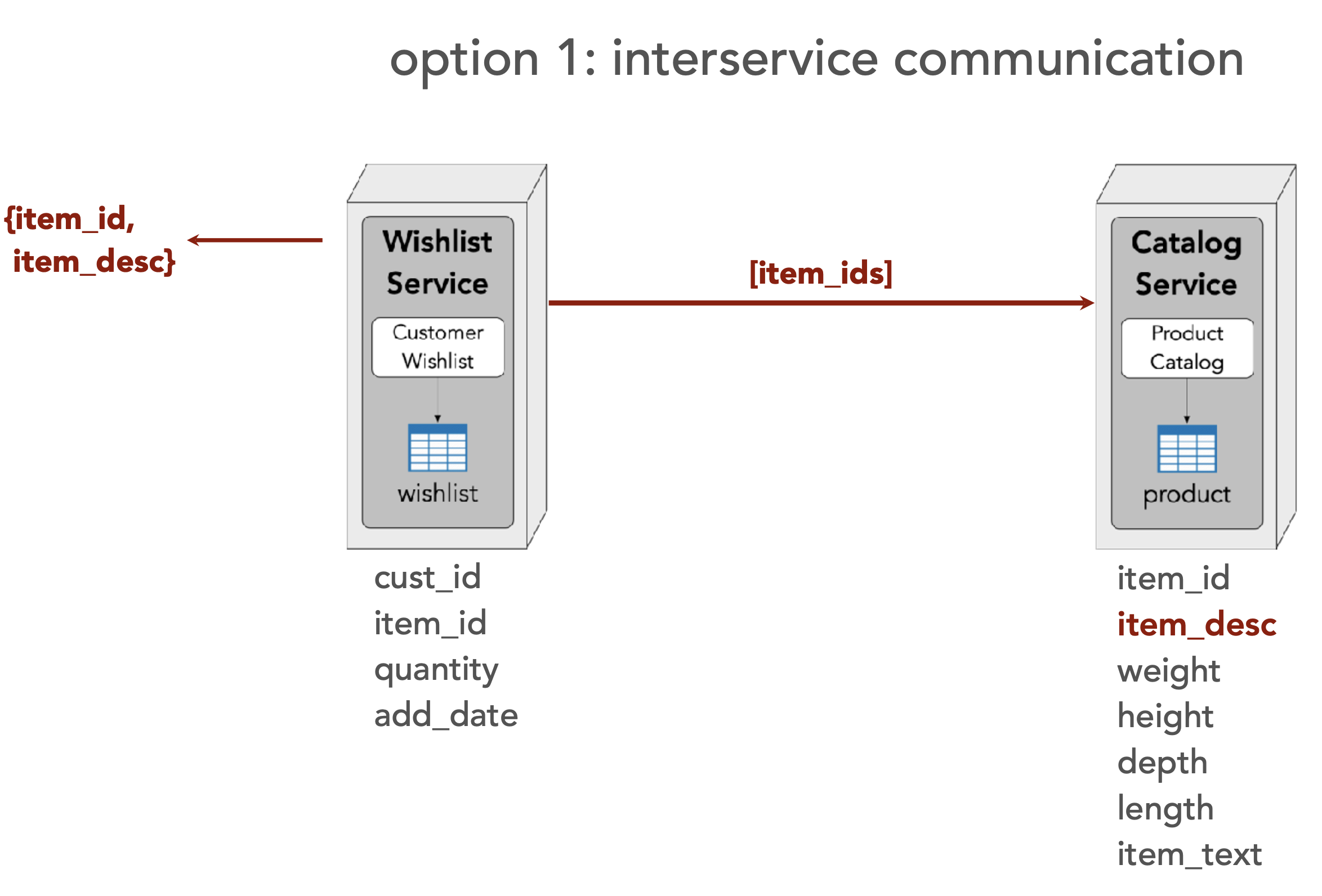 option 1: interservice communication

{item_id,
item_desc}

Wishlist Service

Customer Wishlist

wishlist

cust_id
item_id
quantity
add_date

[item_ids]

Catalog Service

Product Catalog

product

item_id
item_desc
weight
height
depth
length
item_text